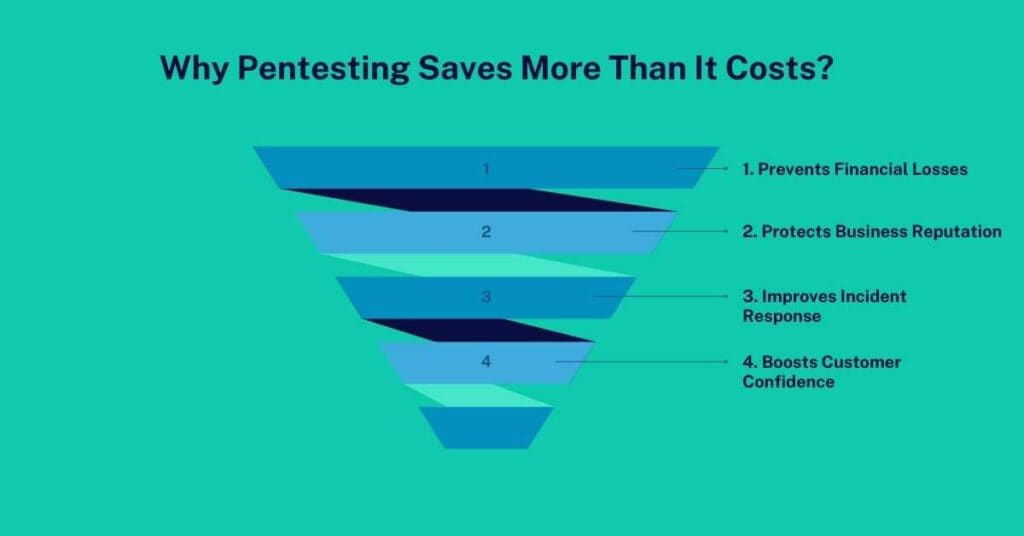 Why Pentesting Saves More Than It Costs?

1

1. Prevents Financial Losses

2

2. Protects Business Reputation

3

3. Improves Incident Response

4

4. Boosts Customer Confidence